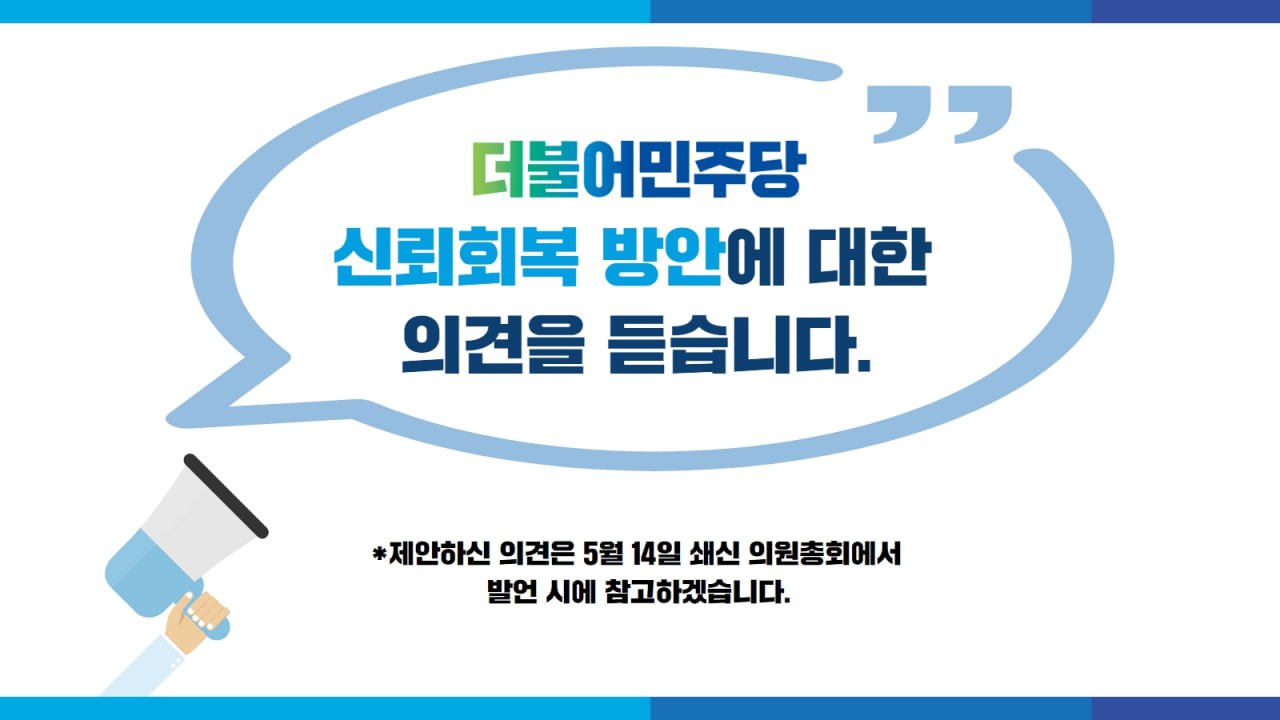 더불어민주당
신뢰회복 방안에 대한
의견을 듣습니다.

*제안하신 의견은 5월 14일 쇄신 의원총회에서
발언 시에 참고하겠습니다.